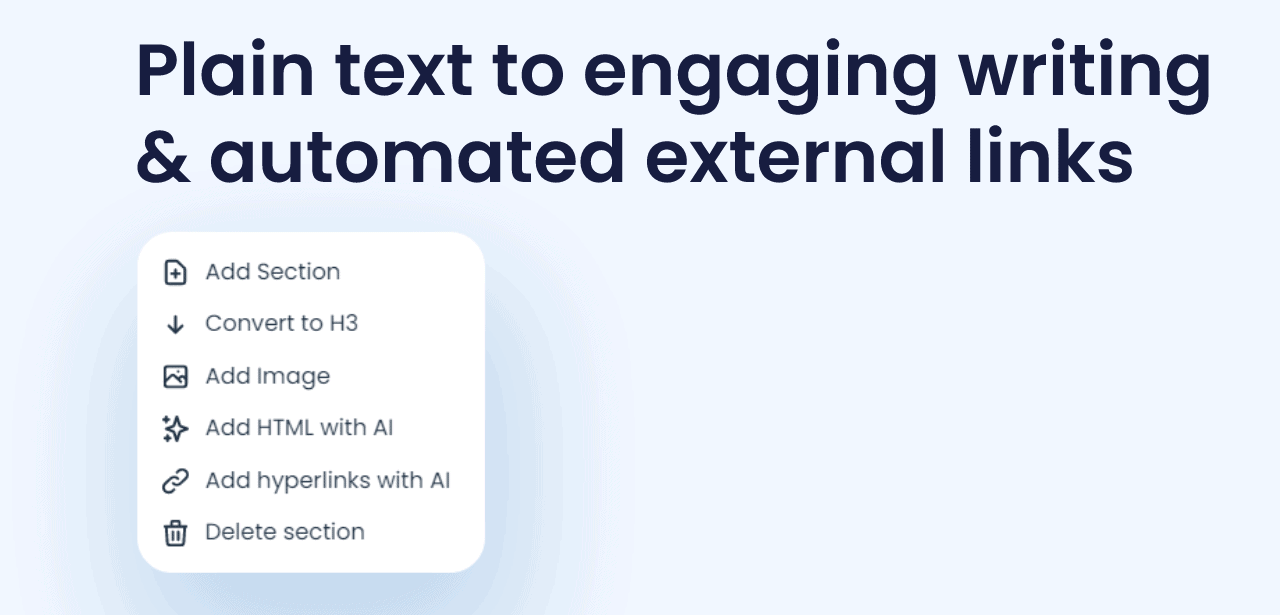 Plain text to engaging writing & automated external links

Add Section
Convert to H3
Add Image
Add HTML with AI
Add hyperlinks with AI
Delete section